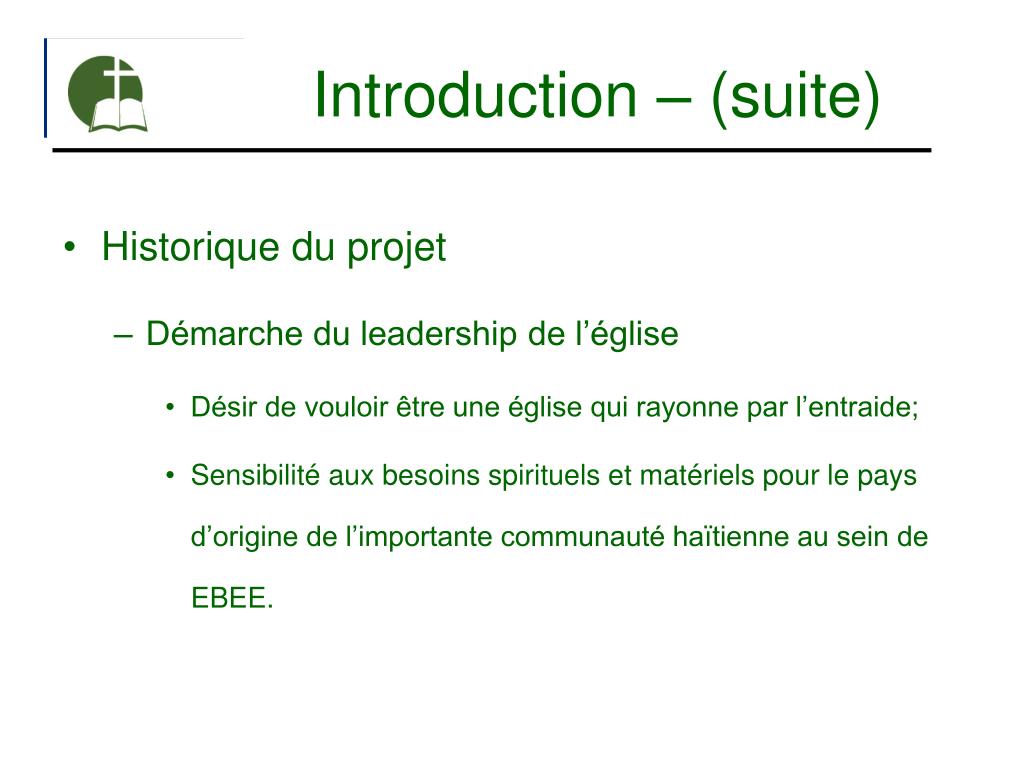 Introduction – (suite)

• Historique du projet

– Démarche du leadership de l’église

• Désir de vouloir être une église qui rayonne par l’entraide;

• Sensibilité aux besoins spirituels et matériels pour le pays d’origine de l’importante communauté haïtienne au sein de EBEE.